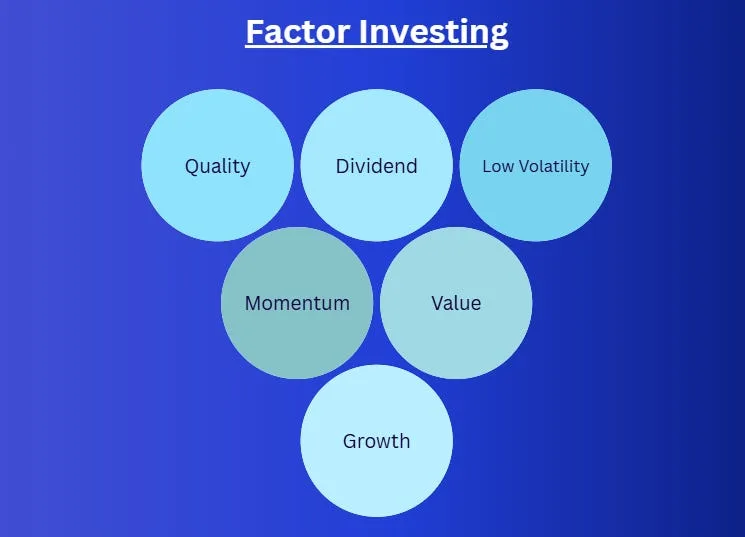 Factor Investing

Quality

Dividend

Low Volatility

Momentum

Value

Growth